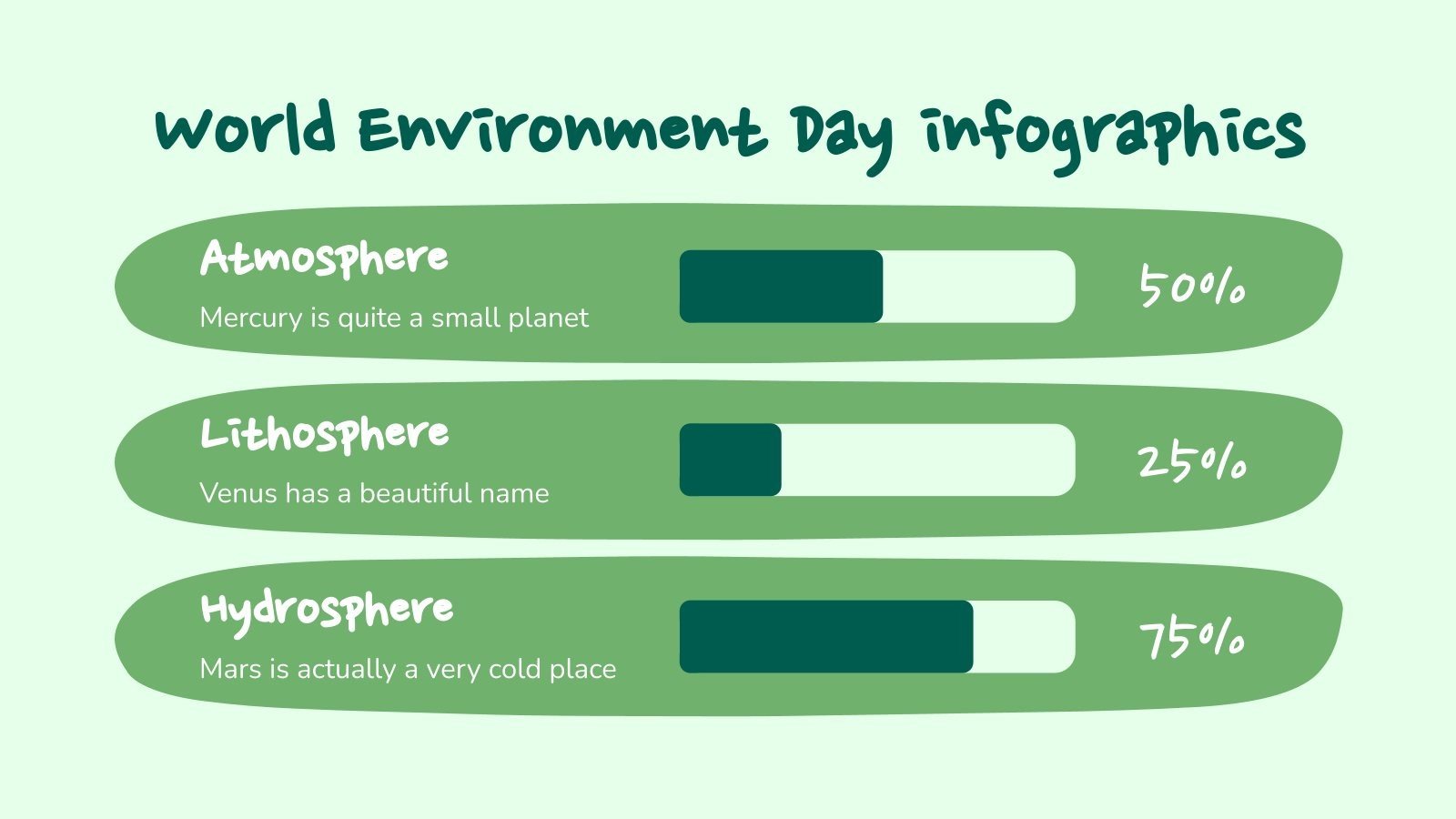 World Environment Day infographics

Atmosphere
Mercury is quite a small planet
50%

Lithosphere
Venus has a beautiful name
25%

Hydrosphere
Mars is actually a very cold place
75%